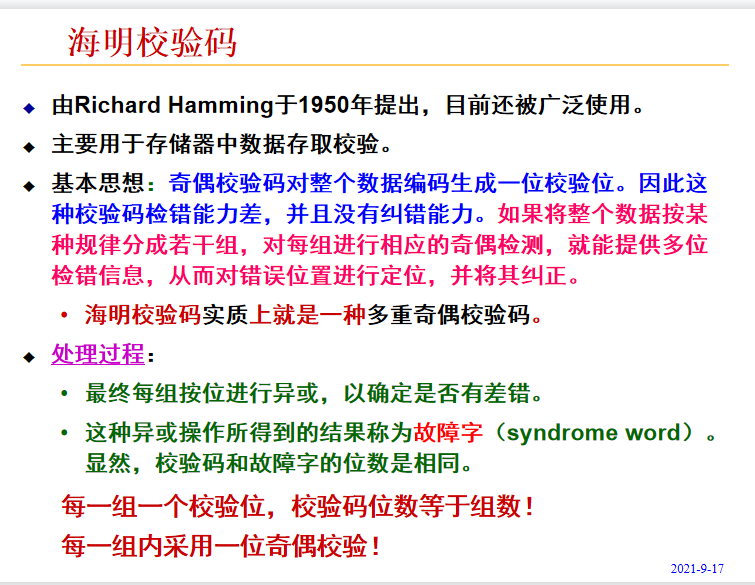 海明校验码

◆ 由Richard Hamming于1950年提出，目前还被广泛使用。

◆ 主要用于存储器中数据存取校验。

◆ 基本思想：奇偶校验码对整个数据编码生成一位校验位。因此这种校验码检错能力差，并且没有纠错能力。如果将整个数据按某种规律分成若干组，对每组进行相应的奇偶检测，就能提供多位检错信息，从而对错误位置进行定位，并将其纠正。

• 海明校验码实质上就是一种多重奇偶校验码。

◆ 处理过程：

• 最终每组按位进行异或，以确定是否有差错。

• 这种异或操作所得到的结果称为故障字（syndrome word）。显然，校验码和故障字的位数是相同。

每一组一个校验位，校验码位数等于组数！

每一组内采用一位奇偶校验！

2021-9-17